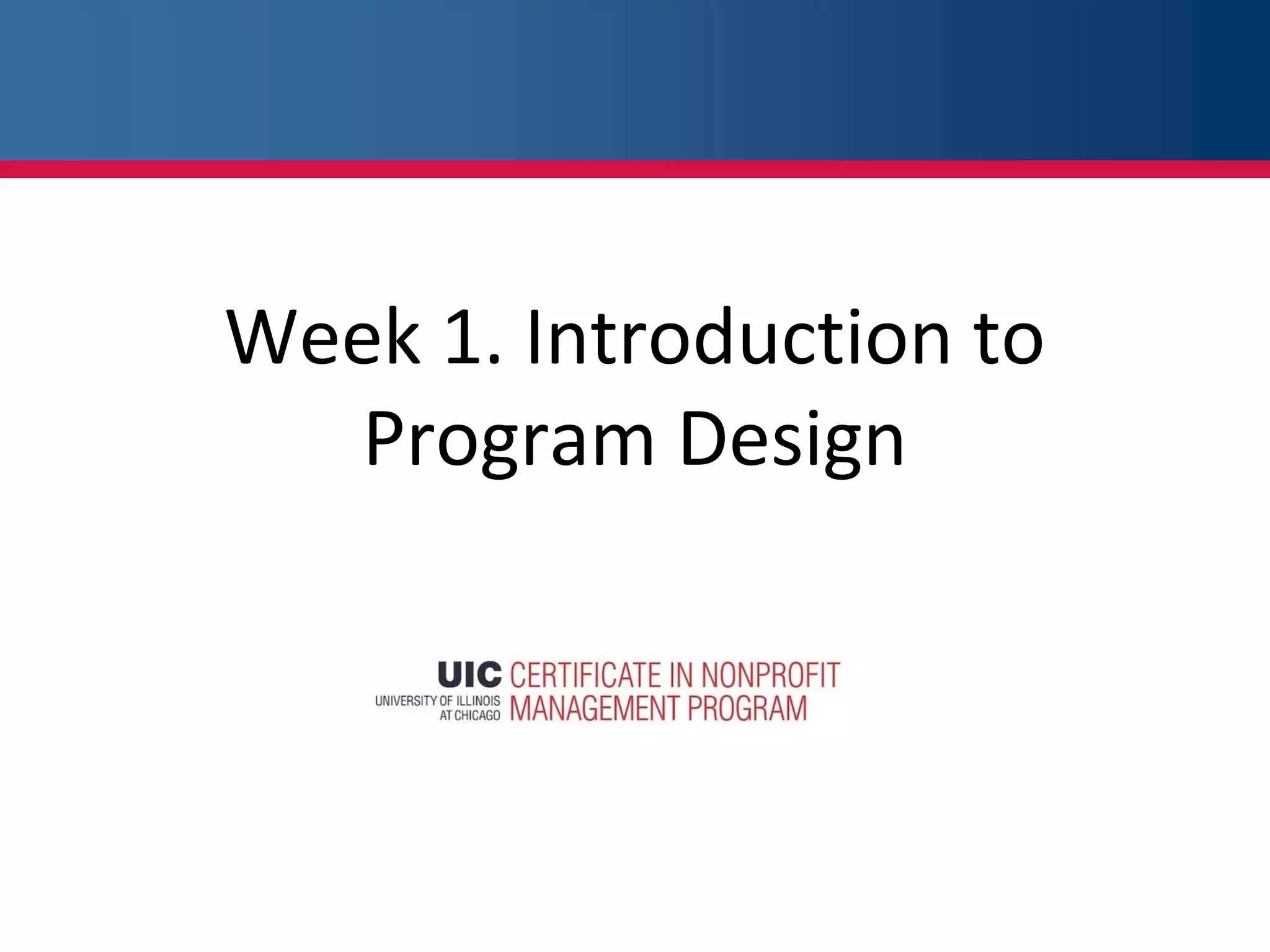 Week 1. Introduction to Program Design

UIC
UNIVERSITY OF ILLINOIS AT CHICAGO
CERTIFICATE IN NONPROFIT MANAGEMENT PROGRAM